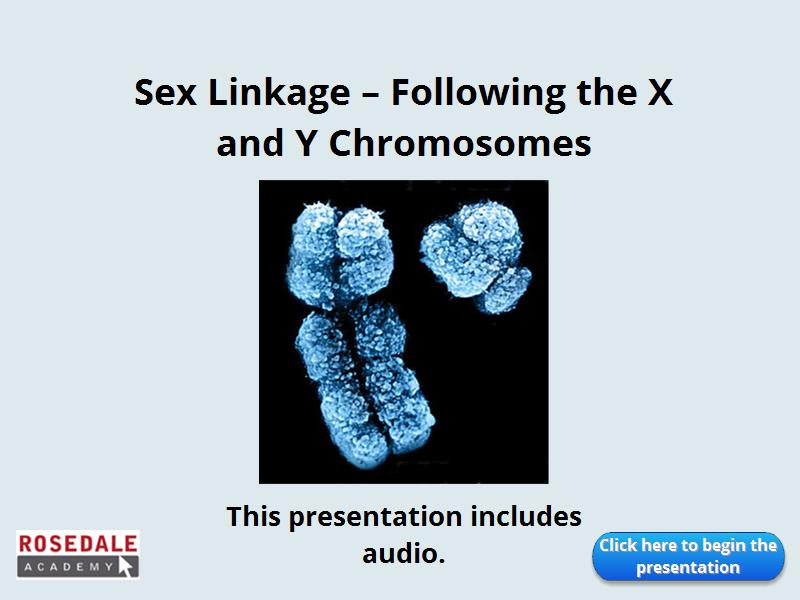 Sex Linkage – Following the X and Y Chromosomes

This presentation includes audio.

ROSEDALE ACADEMY

Click here to begin the presentation